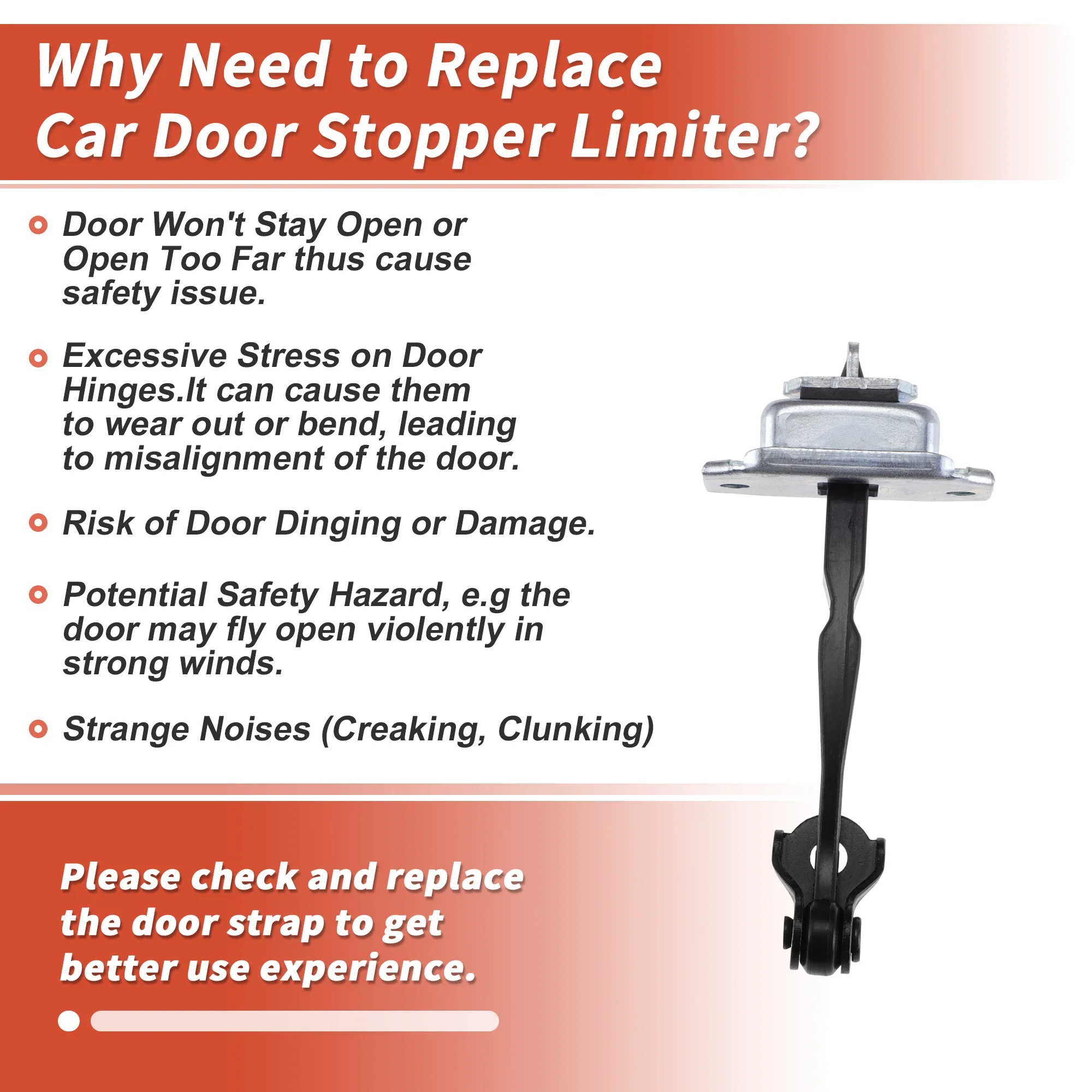 Why Need to Replace Car Door Stopper Limiter?

Door Won't Stay Open or Open Too Far thus cause safety issue.

Excessive Stress on Door Hinges.It can cause them to wear out or bend, leading to misalignment of the door.

Risk of Door Dinging or Damage.

Potential Safety Hazard, e.g the door may fly open violently in strong winds.

Strange Noises (Creaking, Clunking)

Please check and replace the door strap to get better use experience.